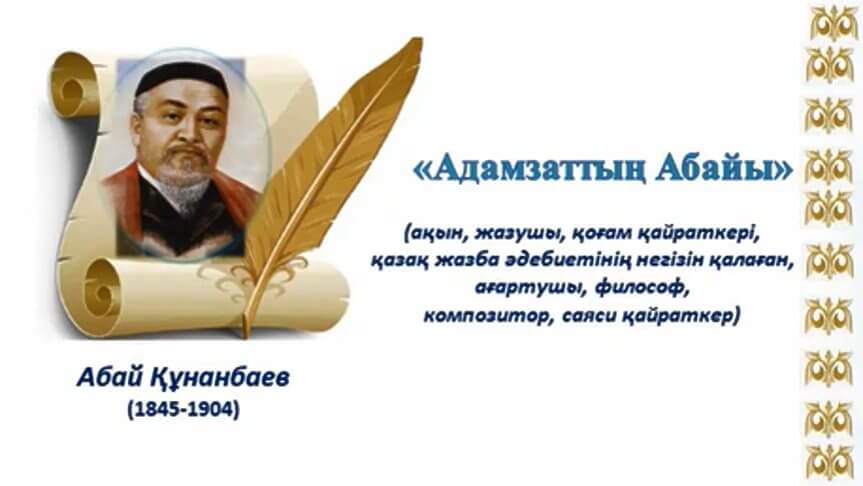 «Адамзаттың Абайы»

(ақын, жазушы, қоғам қайраткері, қазақ жазба әдебиетінің негізін қалаған, ағартушы, философ, композитор, саяси қайраткер)

Абай Құнанбаев
(1845-1904)